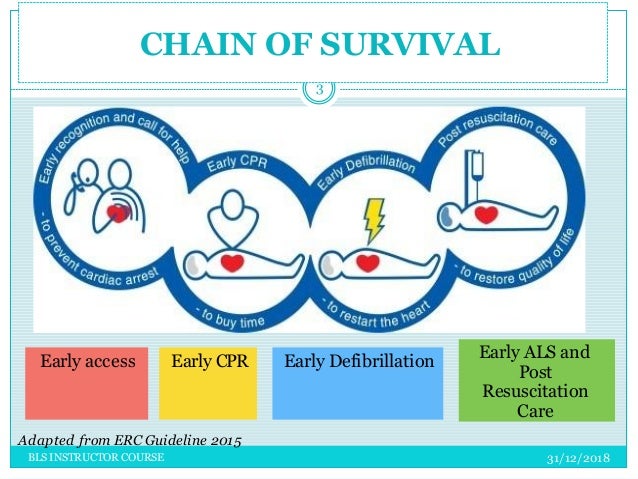 CHAIN OF SURVIVAL

3

Early recognition and call for help

- to prevent cardiac arrest

Early CPR

- to buy time

Early Defibrillation

- to restart the heart

Post resuscitation care

- to restore quality of life

Early access

Early CPR

Early Defibrillation

Early ALS and Post Resuscitation Care

Adapted from ERC Guideline 2015

BLS INSTRUCTOR COURSE

31/12/2018